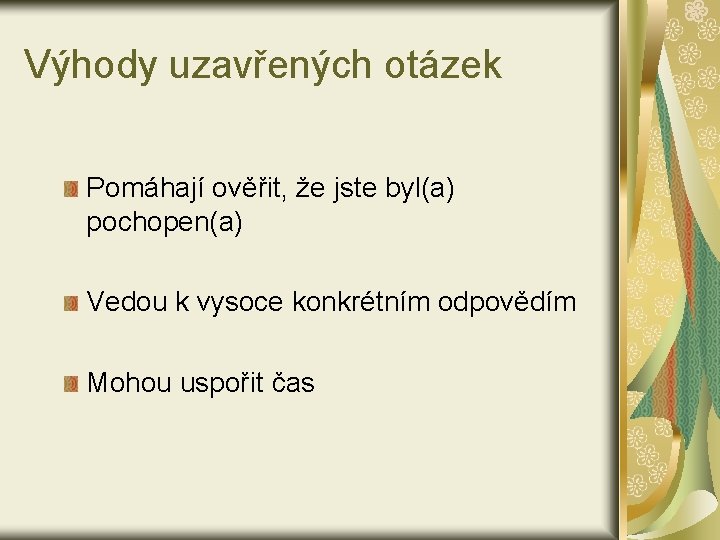 Výhody uzavřených otázek

Pomáhají ověřit, že jste byl(a) pochopen(a)

Vedou k vysoce konkrétním odpovědím

Mohou uspořit čas